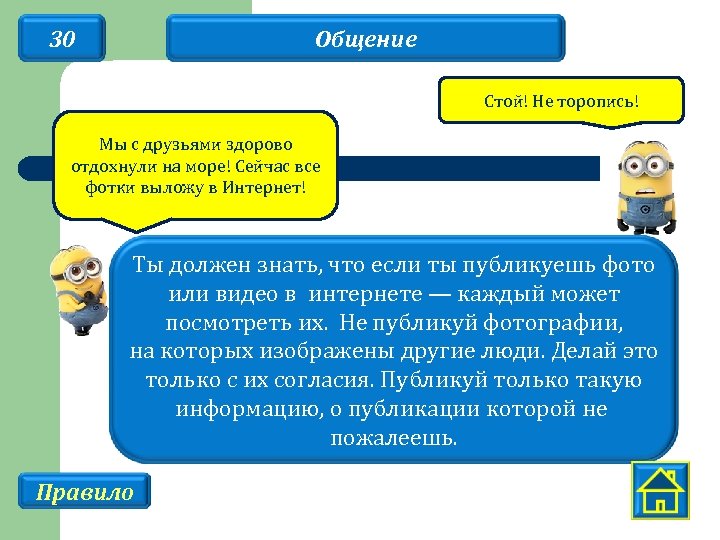 30

Общение

Стой! Не торопись!

Мы с друзьями здорово отдохнули на море! Сейчас все фотки выложу в Интернет!

Ты должен знать, что если ты публикуешь фото или видео в интернете — каждый может посмотреть их. Не публикуй фотографии, на которых изображены другие люди. Делай это только с их согласия. Публикуй только такую информацию, о публикации которой не пожалеешь.

Правило